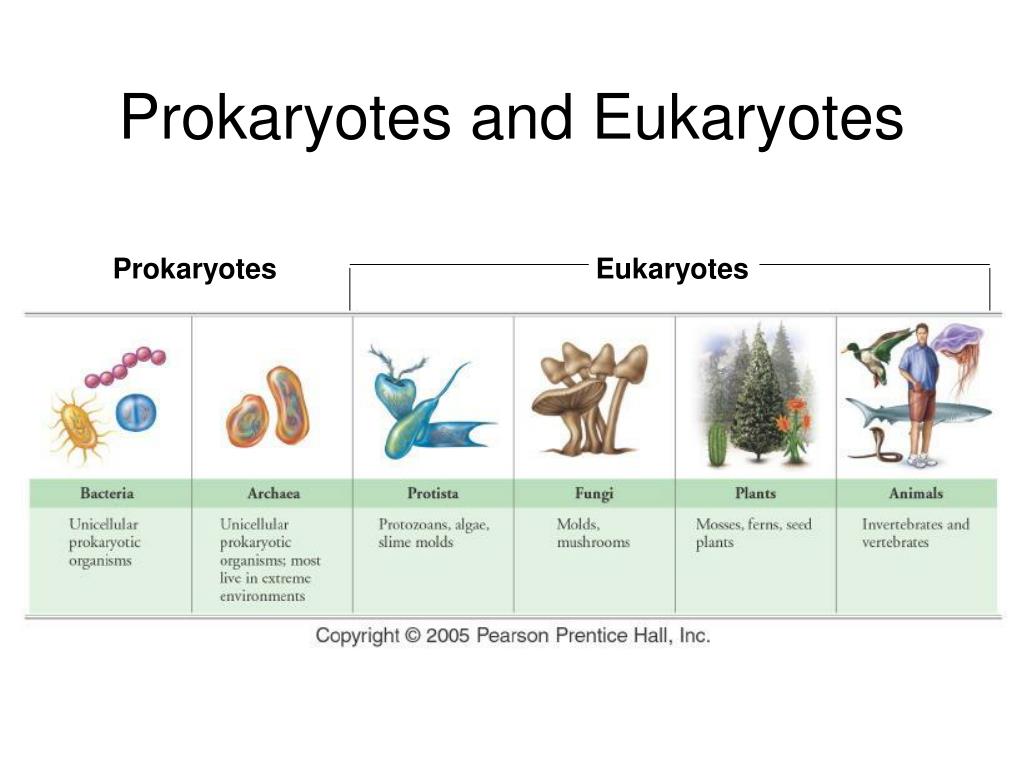 Prokaryotes and Eukaryotes

Prokaryotes

Eukaryotes

| Bacteria | Archaea | Protista | Fungi | Plants | Animals |
|---|---|---|---|---|---|
| Unicellular prokaryotic organisms | Unicellular prokaryotic organisms; most live in extreme environments | Protozoans, algae, slime molds | Molds, mushrooms | Mosses, ferns, seed plants | Invertebrates and vertebrates |

Copyright © 2005 Pearson Prentice Hall, Inc.